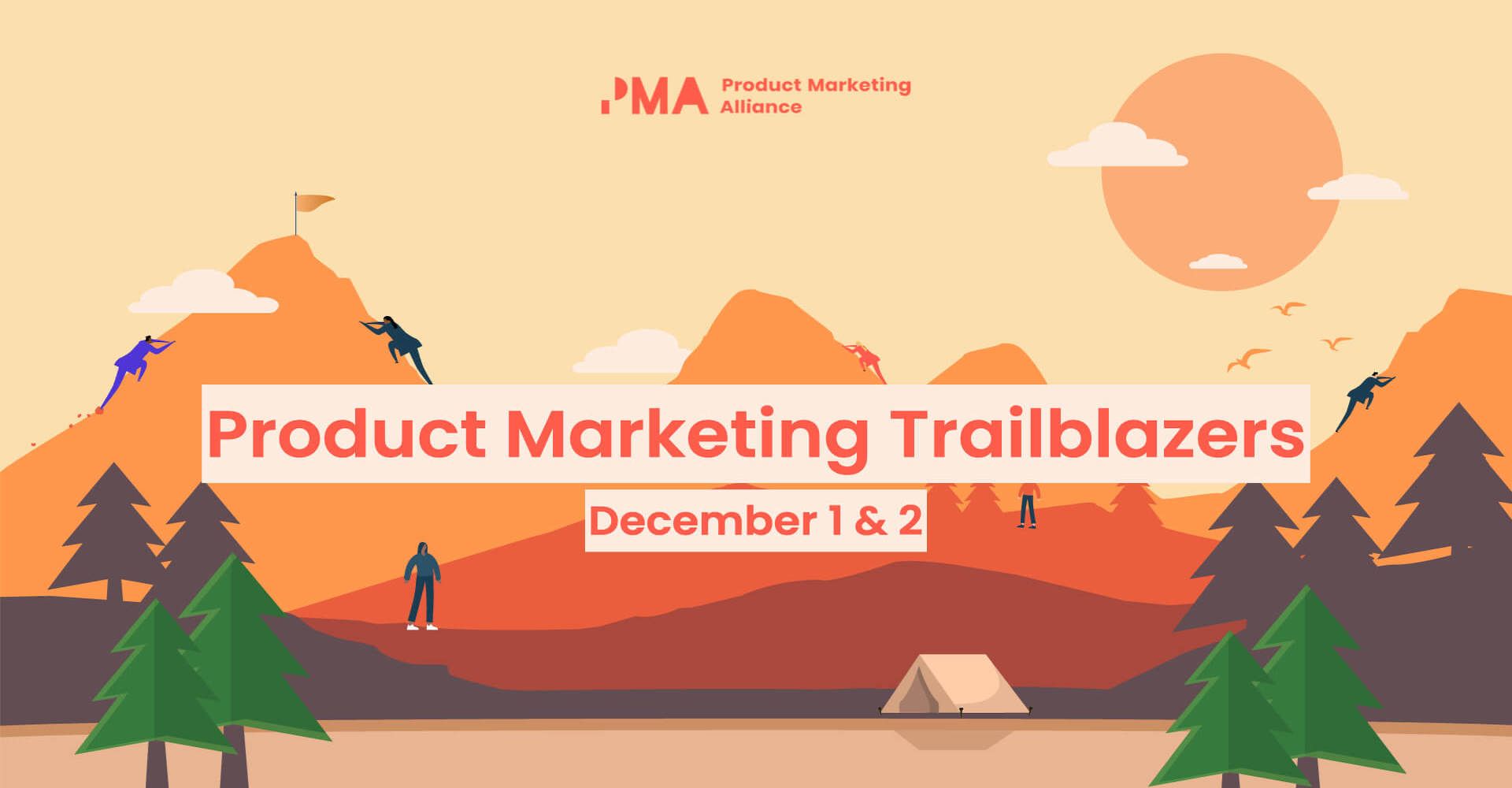 PMA Product Marketing Alliance

Product Marketing Trailblazers

December 1 & 2